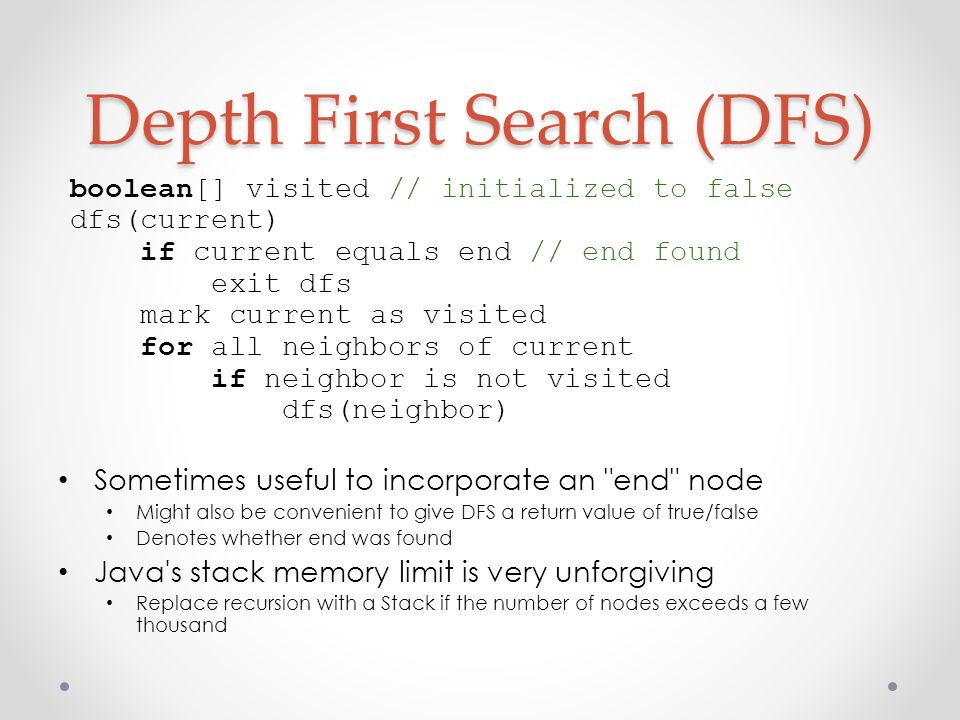 Depth First Search (DFS)

boolean[] visited // initialized to false
dfs(current)
    if current equals end // end found
        exit dfs
    mark current as visited
    for all neighbors of current
        if neighbor is not visited
            dfs(neighbor)

• Sometimes useful to incorporate an "end" node
  • Might also be convenient to give DFS a return value of true/false
  • Denotes whether end was found
• Java's stack memory limit is very unforgiving
  • Replace recursion with a Stack if the number of nodes exceeds a few thousand